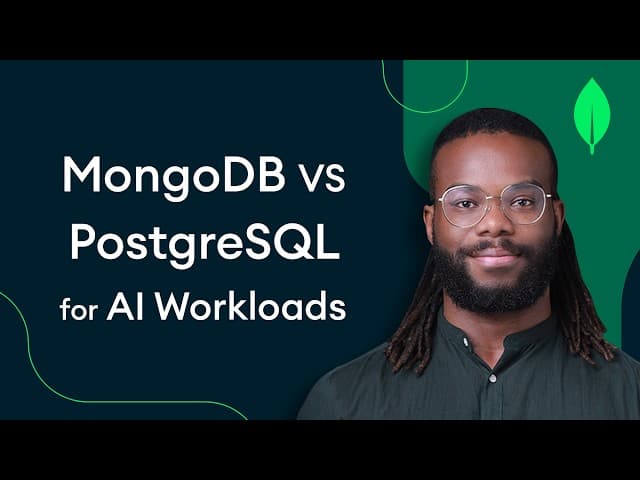 MongoDB vs PostgreSQL for AI Workloads